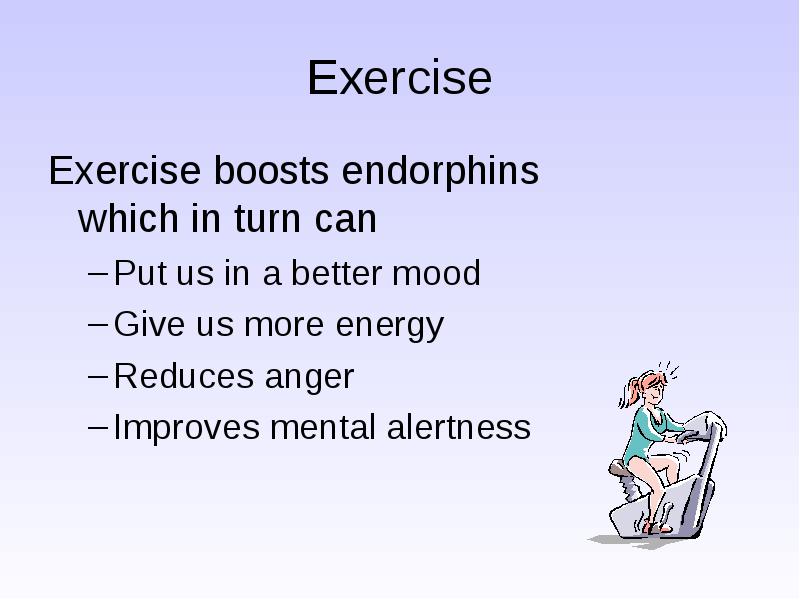 Exercise

Exercise boosts endorphins which in turn can

– Put us in a better mood
– Give us more energy
– Reduces anger
– Improves mental alertness